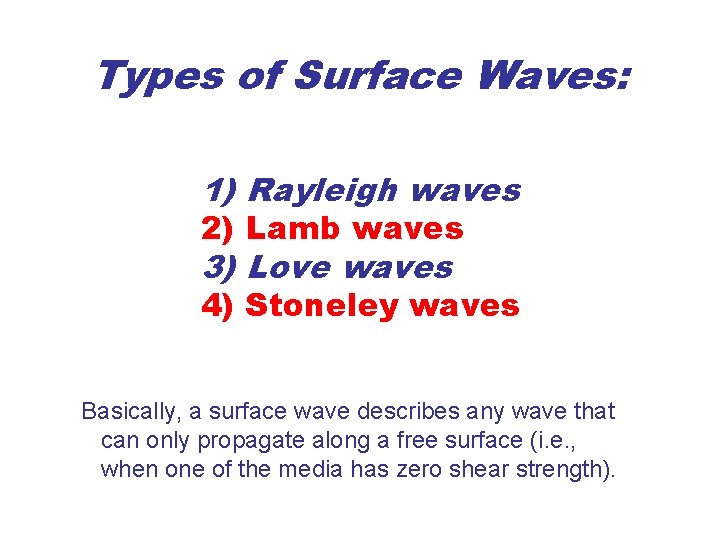 Types of Surface Waves:

1) Rayleigh waves
2) Lamb waves
3) Love waves
4) Stoneley waves

Basically, a surface wave describes any wave that can only propagate along a free surface (i.e., when one of the media has zero shear strength).